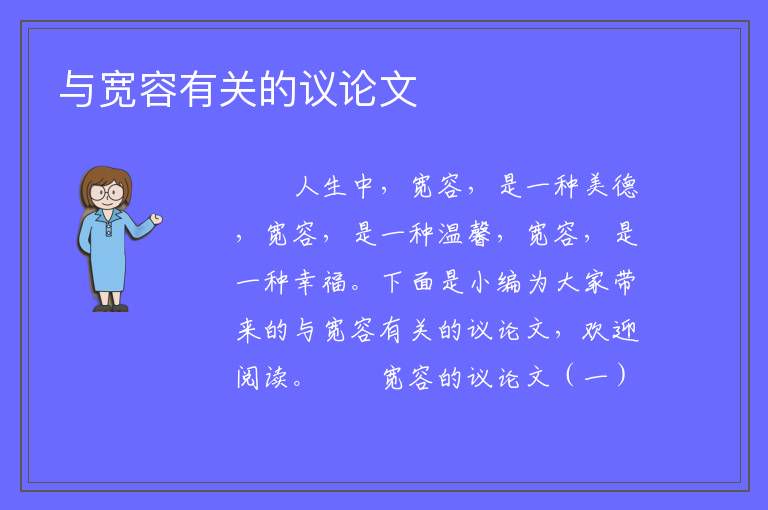 与宽容有关的议论文

人生中，宽容，是一种美德，宽容，是一种温馨，宽容，是一种幸福。下面是小编为大家带来的与宽容有关的议论文，欢迎阅读。 宽容的议论文（一）